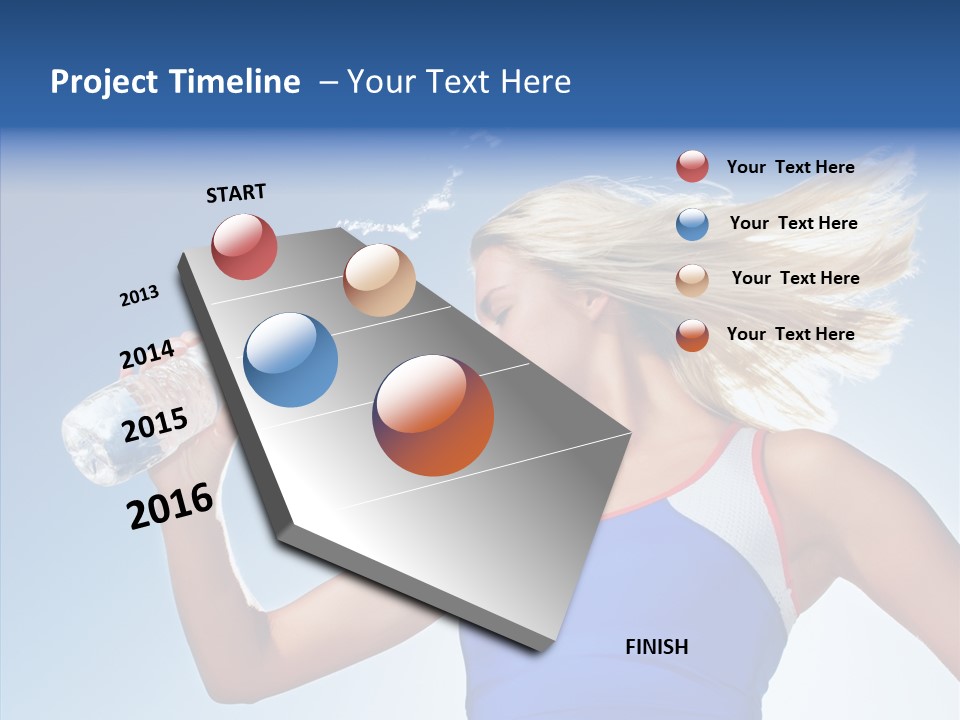 Project Timeline – Your Text Here

START

2013

2014

2015

2016

Your Text Here

Your Text Here

Your Text Here

Your Text Here

FINISH